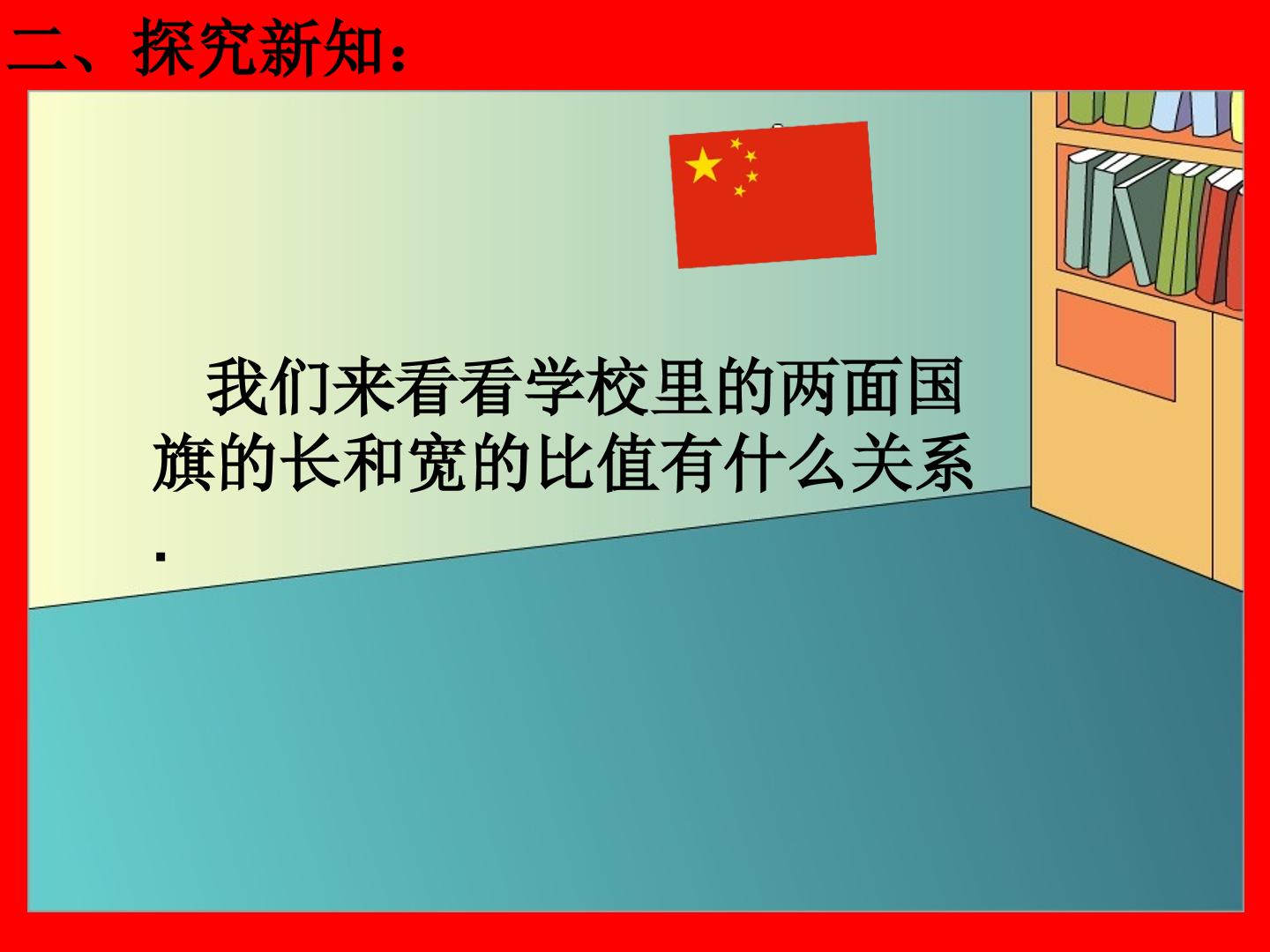 二、探究新知：

我们来看看学校里的两面国旗的长和宽的比值有什么关系.